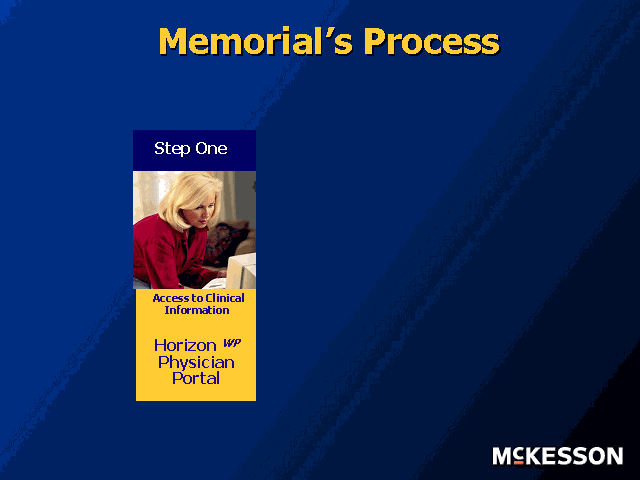 Memorial's Process

Step One

Access to Clinical Information

Horizon WP Physician Portal

McKESSON